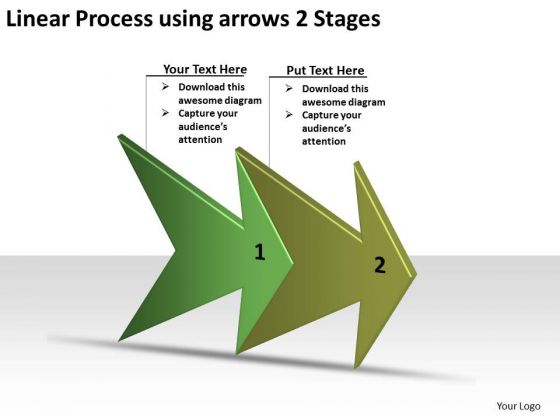 Linear Process using arrows 2 Stages

Your Text Here
➢ Download this awesome diagram
➢ Capture your audience's attention

Put Text Here
➢ Download this awesome diagram
➢ Capture your audience's attention

1

2

Your Logo